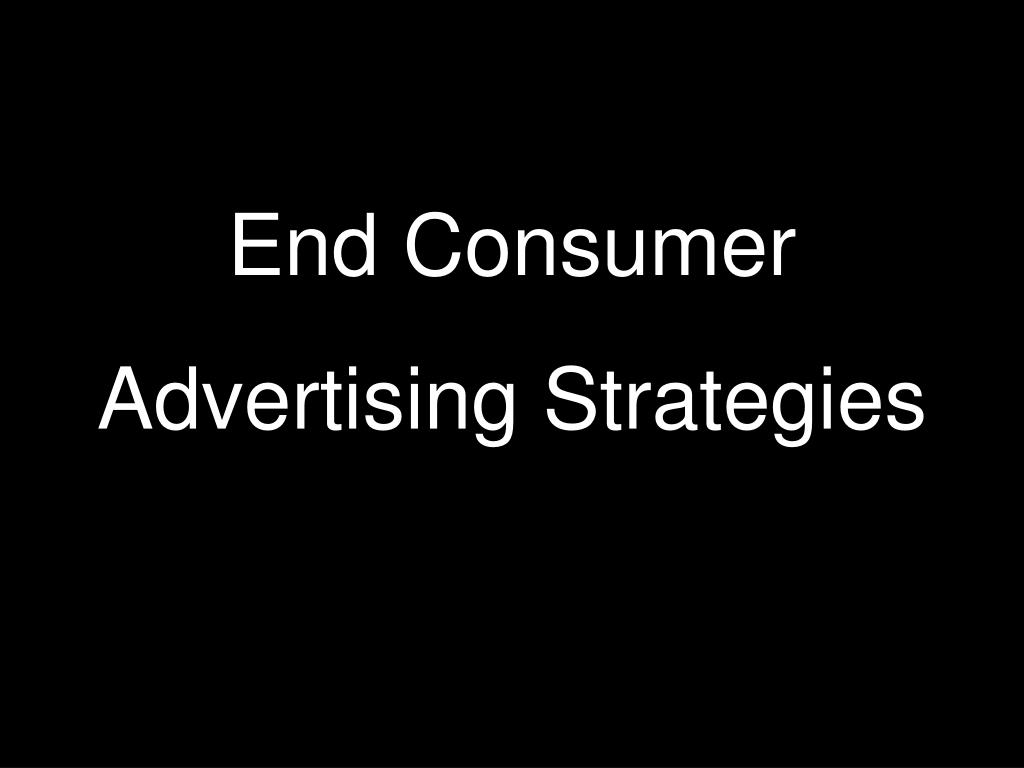 End Consumer

Advertising Strategies